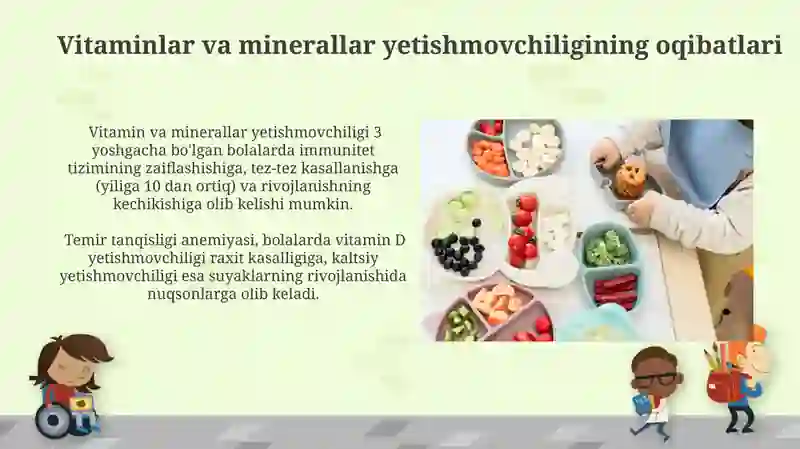 Vitaminlar va minerallar yetishmovchiligining oqibatlari

Vitamin va minerallar yetishmovchiligi 3 yoshgacha bo'lgan bolalarda immunitet tizimining zaiflashishiga, tez-tez kasallanishga (yiliga 10 dan ortiq) va rivojlanishning kechikishiga olib kelishi mumkin.

Temir tanqisligi anemiyasi, bolalarda vitamin D yetishmovchiligi raxit kasalligiga, kaltsiy yetishmovchiligi esa suyaklarning rivojlanishida nuqsonlarga olib keladi.